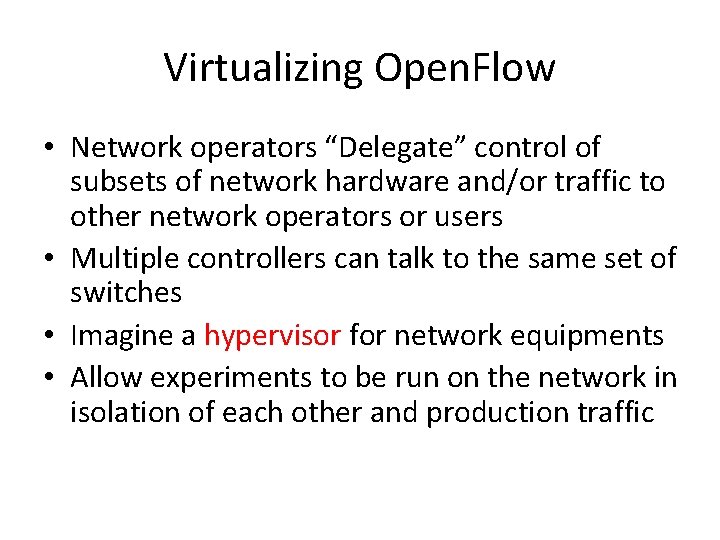 Virtualizing OpenFlow

• Network operators “Delegate” control of subsets of network hardware and/or traffic to other network operators or users
• Multiple controllers can talk to the same set of switches
• Imagine a hypervisor for network equipments
• Allow experiments to be run on the network in isolation of each other and production traffic